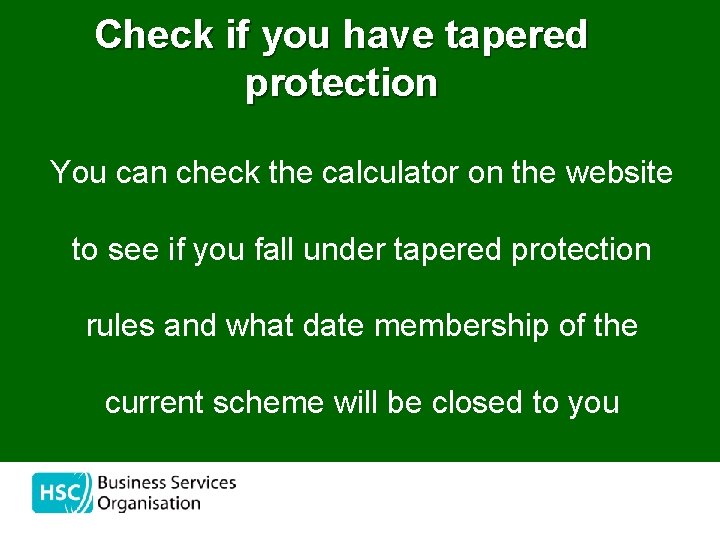 Check if you have tapered protection

You can check the calculator on the website to see if you fall under tapered protection rules and what date membership of the current scheme will be closed to you

HSC Business Services Organisation